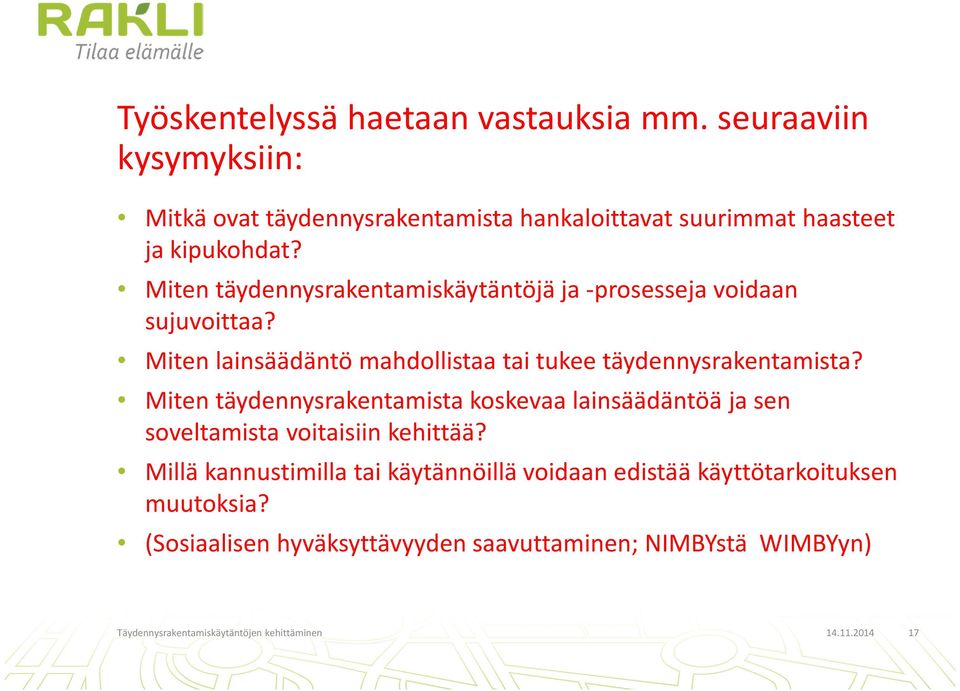 RAKLI
Tilaa elämälle

Työskentelyssä haetaan vastauksia mm. seuraaviin kysymyksiin:

• Mitkä ovat täydennysrakentamista hankaloittavat suurimmat haasteet ja kipukohdat?
• Miten täydennysrakentamiskäytäntöjä ja -prosesseja voidaan sujuvoittaa?
• Miten lainsäädäntö mahdollistaa tai tukee täydennysrakentamista?
• Miten täydennysrakentamista koskevaa lainsäädäntöä ja sen soveltamista voitaisiin kehittää?
• Millä kannustimilla tai käytännöillä voidaan edistää käyttötarkoituksen muutoksia?
• (Sosiaalisen hyväksyttävyyden saavuttaminen; NIMBYstä WIMBYyn)

Täydennysrakentamiskäytäntöjen kehittäminen 14.11.2014 17